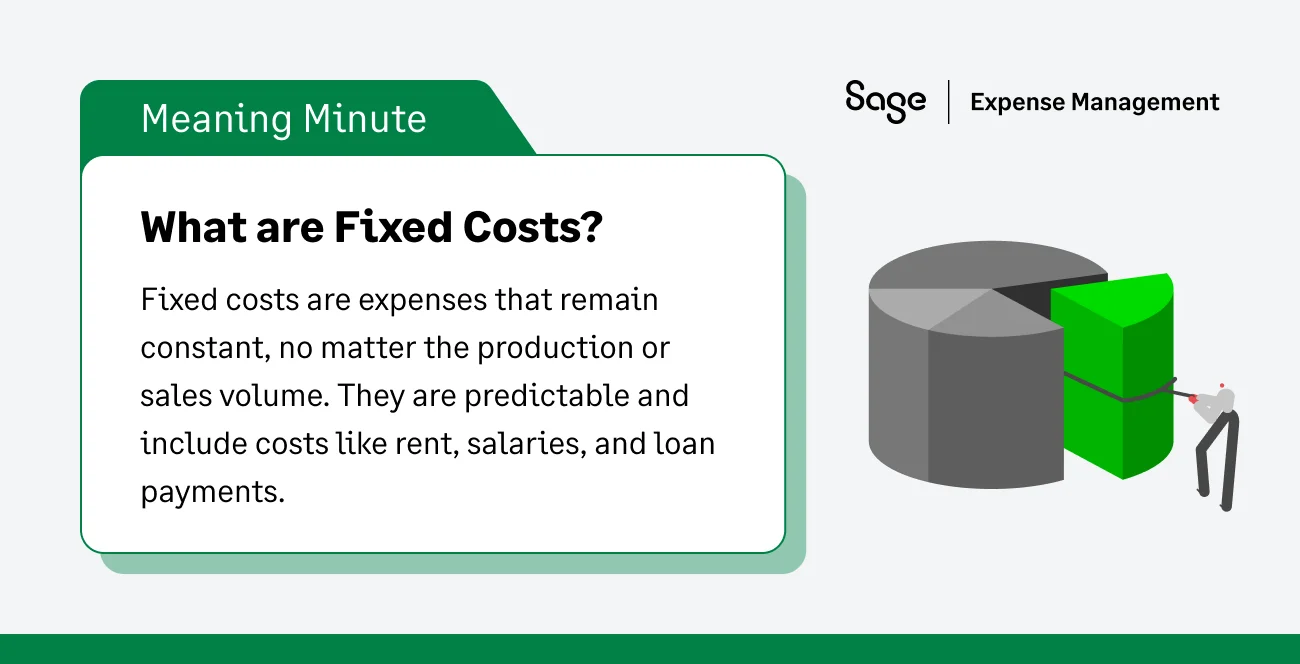 Meaning Minute

Sage | Expense Management

What are Fixed Costs?

Fixed costs are expenses that remain constant, no matter the production or sales volume. They are predictable and include costs like rent, salaries, and loan payments.